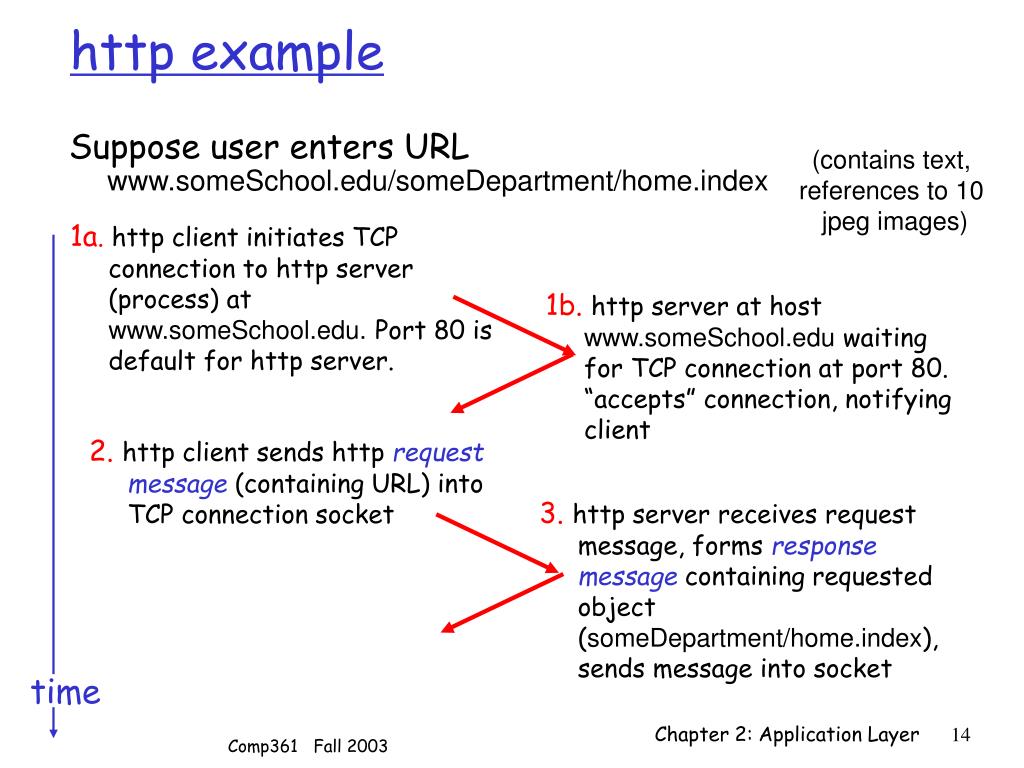 http example

Suppose user enters URL
www.someSchool.edu/someDepartment/home.index

(contains text, references to 10 jpeg images)

1a. http client initiates TCP connection to http server (process) at www.someSchool.edu. Port 80 is default for http server.

1b. http server at host www.someSchool.edu waiting for TCP connection at port 80. “accepts” connection, notifying client

2. http client sends http request message (containing URL) into TCP connection socket

3. http server receives request message, forms response message containing requested object (someDepartment/home.index), sends message into socket

time

Comp361 Fall 2003

Chapter 2: Application Layer 14